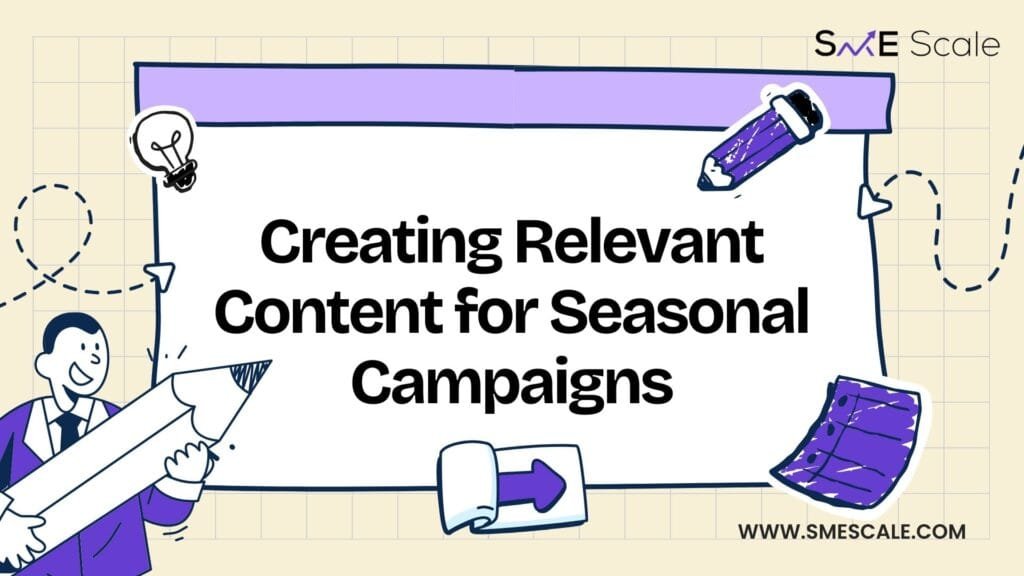 SME Scale

Creating Relevant Content for Seasonal Campaigns

WWW.SMESCALE.COM